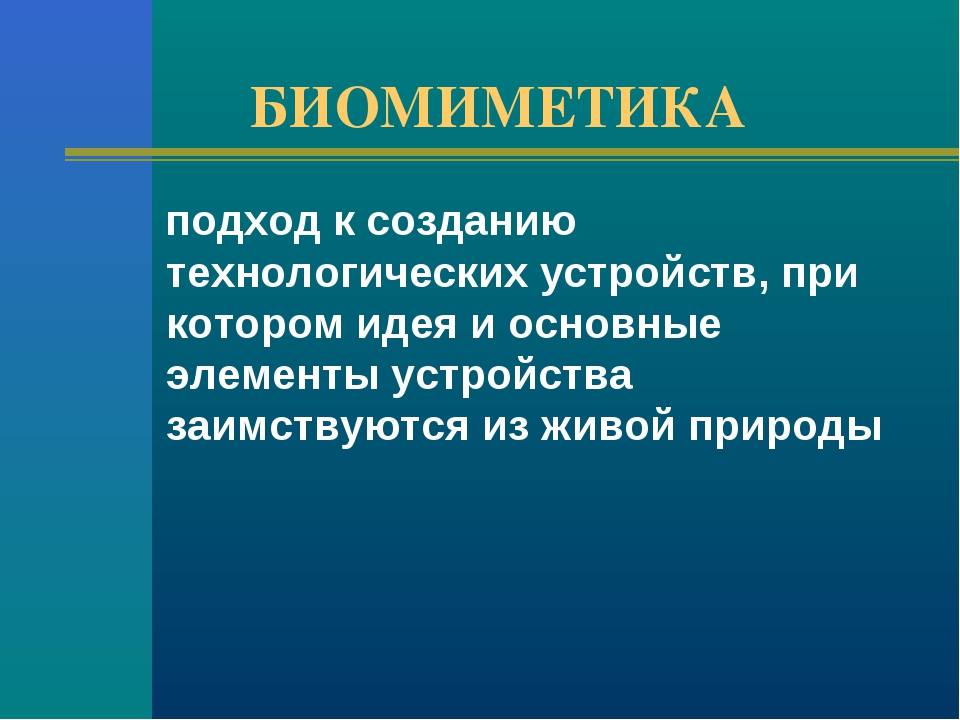 БИОМИМЕТИКА

подход к созданию технологических устройств, при котором идея и основные элементы устройства заимствуются из живой природы